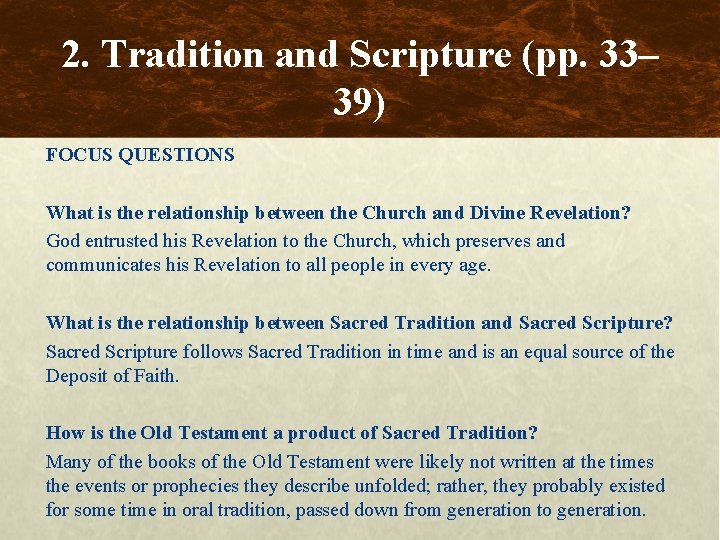 2. Tradition and Scripture (pp. 33–39)

FOCUS QUESTIONS

What is the relationship between the Church and Divine Revelation?
God entrusted his Revelation to the Church, which preserves and communicates his Revelation to all people in every age.

What is the relationship between Sacred Tradition and Sacred Scripture?
Sacred Scripture follows Sacred Tradition in time and is an equal source of the Deposit of Faith.

How is the Old Testament a product of Sacred Tradition?
Many of the books of the Old Testament were likely not written at the times the events or prophecies they describe unfolded; rather, they probably existed for some time in oral tradition, passed down from generation to generation.